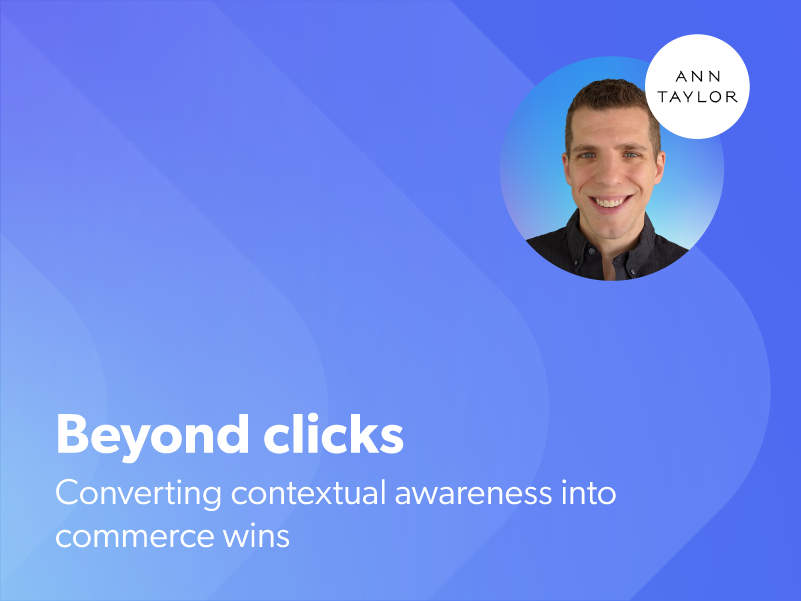 ANN TAYLOR

Beyond clicks

Converting contextual awareness into commerce wins